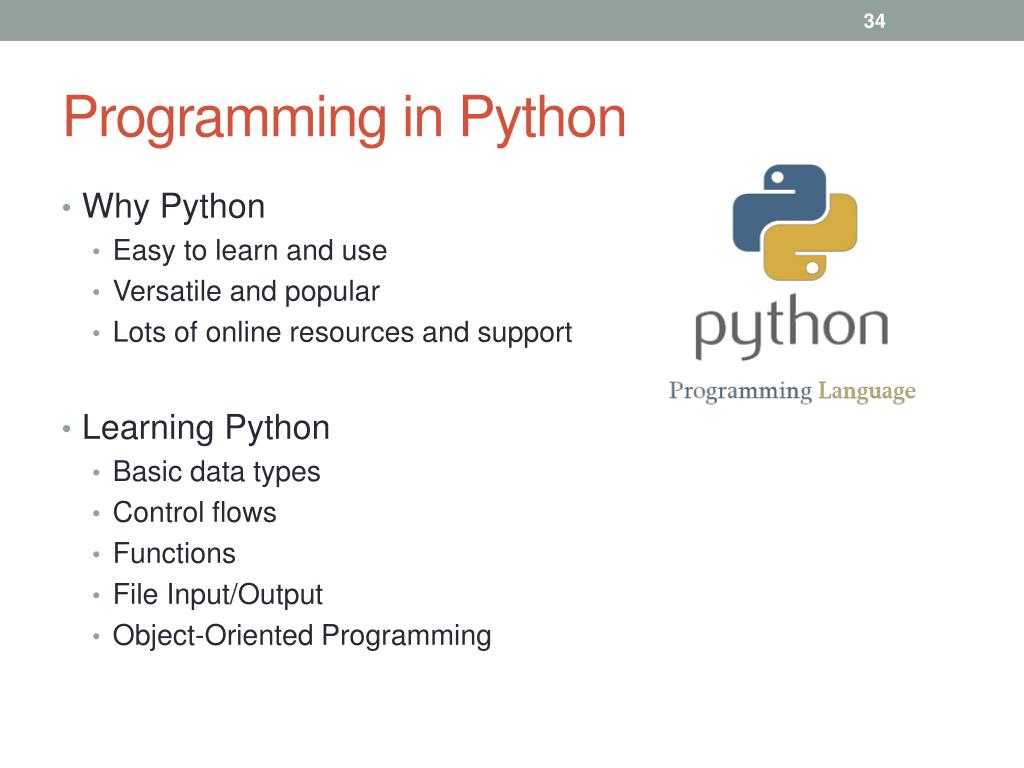 34

Programming in Python

• Why Python
  • Easy to learn and use
  • Versatile and popular
  • Lots of online resources and support

• Learning Python
  • Basic data types
  • Control flows
  • Functions
  • File Input/Output
  • Object-Oriented Programming

python

Programming Language